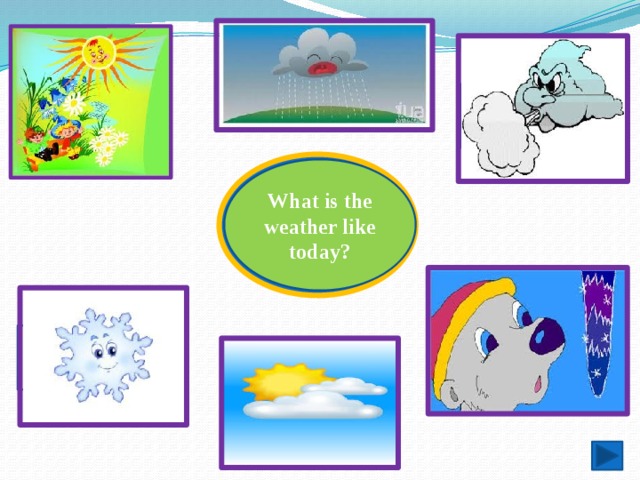 What is the weather like today?